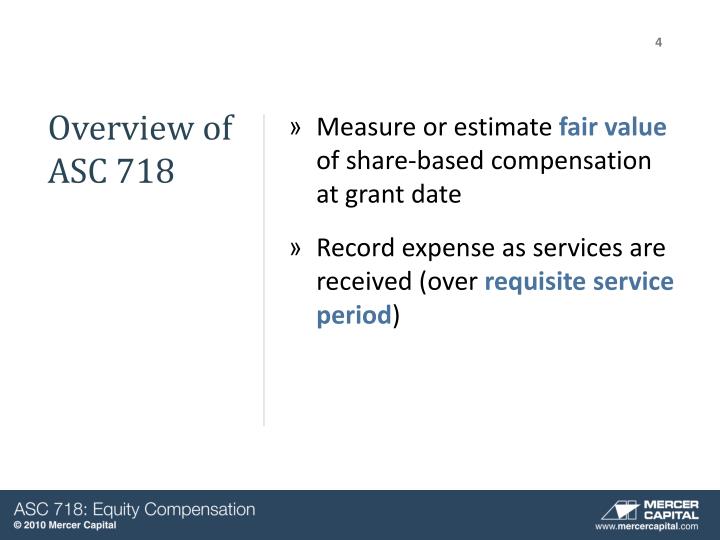 4

Overview of ASC 718

» Measure or estimate fair value of share-based compensation at grant date

» Record expense as services are received (over requisite service period)

ASC 718: Equity Compensation
© 2010 Mercer Capital

MERCER CAPITAL
www.mercercapital.com